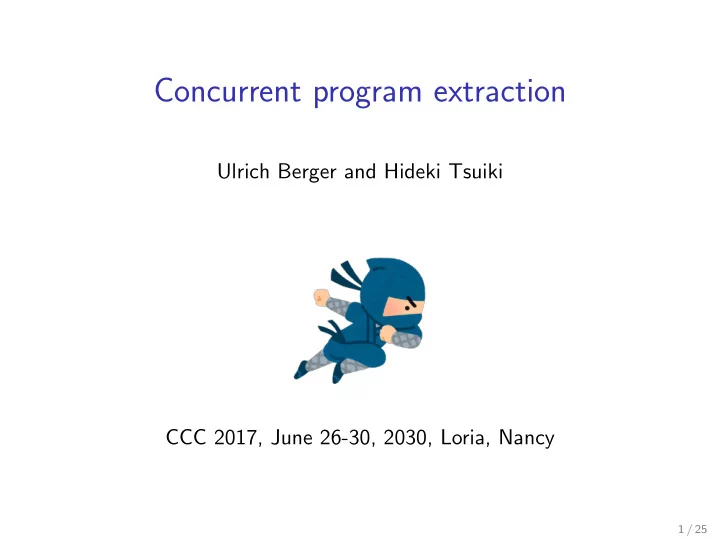 Concurrent program extraction

Ulrich Berger and Hideki Tsuiki

CCC 2017, June 26-30, 2030, Loria, Nancy

1 / 25